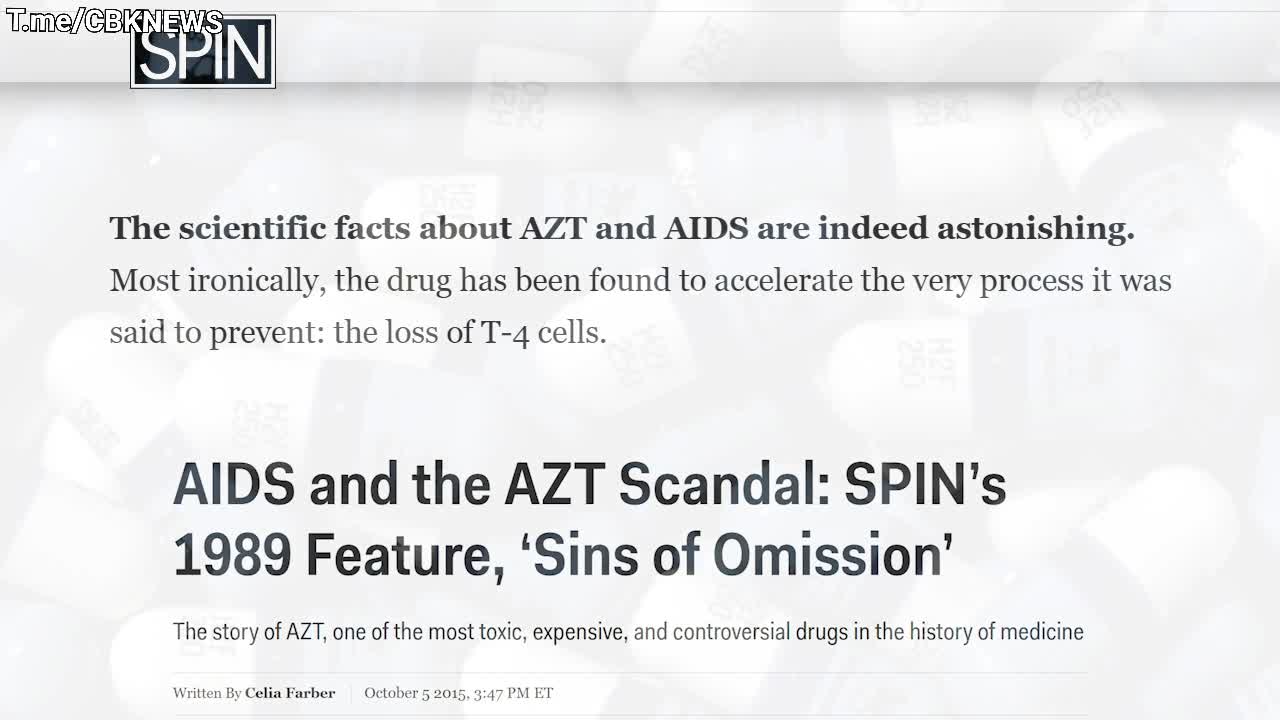 T.me/CBKNEWS

SPIN

**The scientific facts about AZT and AIDS are indeed astonishing.** Most ironically, the drug has been found to accelerate the very process it was said to prevent: the loss of T-4 cells.

AIDS and the AZT Scandal: SPIN's 1989 Feature, 'Sins of Omission'

The story of AZT, one of the most toxic, expensive, and controversial drugs in the history of medicine

Written By Celia Farber | October 5 2015, 3:47 PM ET